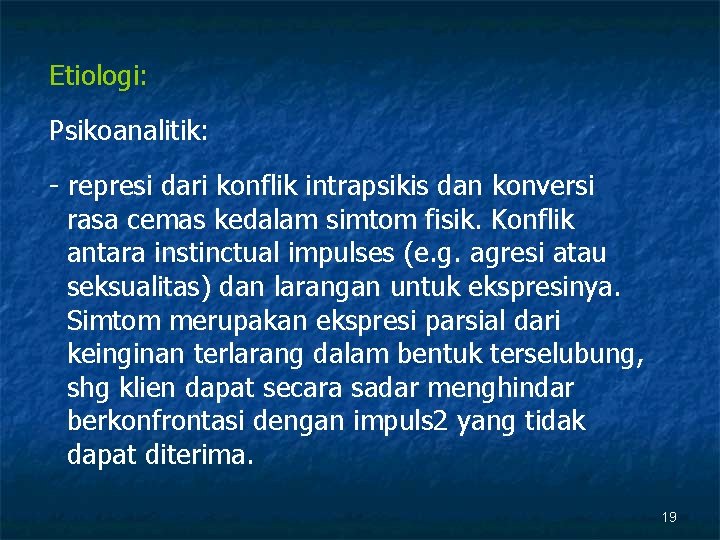 Etiologi:

Psikoanalitik:

- represi dari konflik intrapsikis dan konversi rasa cemas kedalam simtom fisik. Konflik antara instinctual impulses (e.g. agresi atau seksualitas) dan larangan untuk ekspresinya. Simtom merupakan ekspresi parsial dari keinginan terlarang dalam bentuk terselubung, shg klien dapat secara sadar menghindar berkonfrontasi dengan impuls2 yang tidak dapat diterima.

19